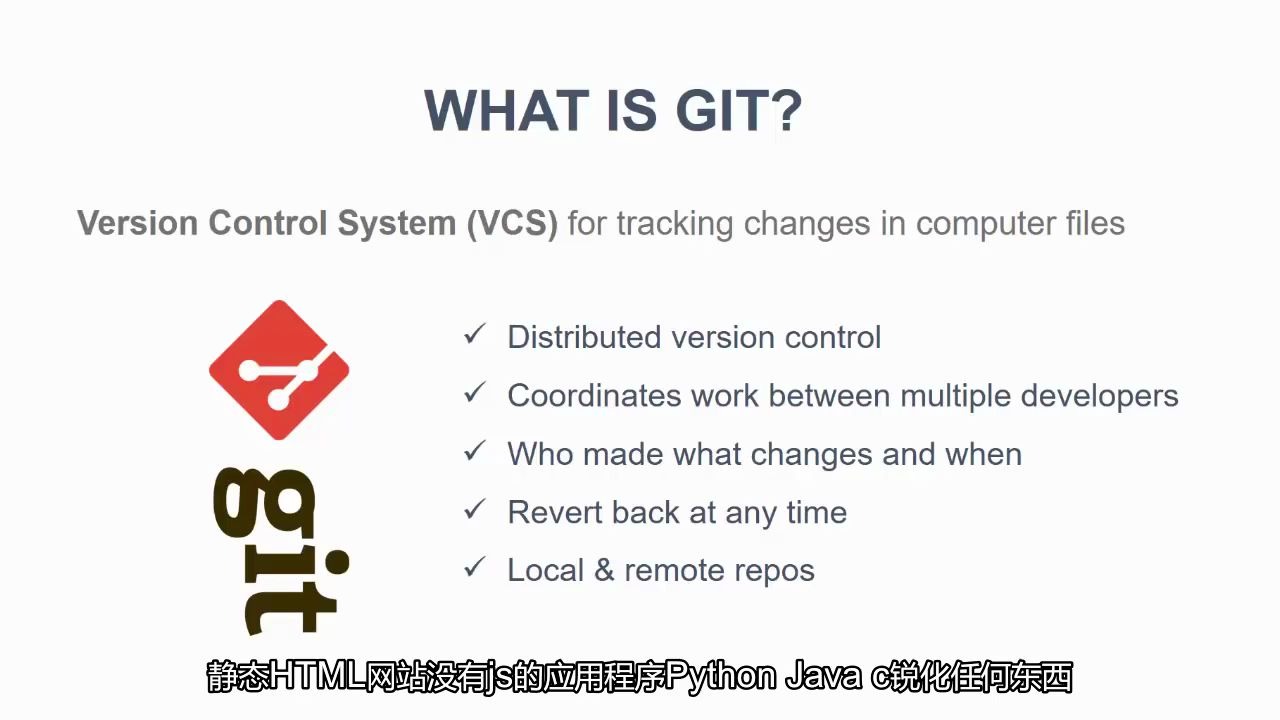 WHAT IS GIT?

Version Control System (VCS) for tracking changes in computer files

git

✓ Distributed version control
✓ Coordinates work between multiple developers
✓ Who made what changes and when
✓ Revert back at any time
✓ Local & remote repos

静态HTML网站没有js的应用程序Python Java c锐化任何东西